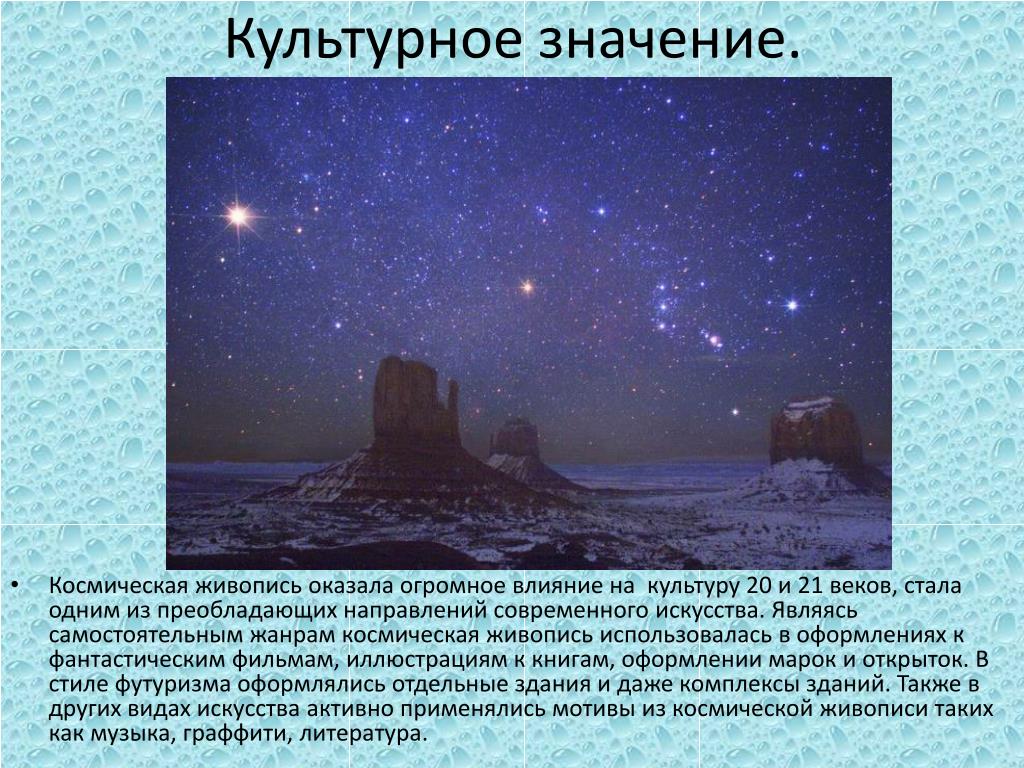 Культурное значение.

• Космическая живопись оказала огромное влияние на  культуру 20 и 21 веков, стала одним из преобладающих направлений современного искусства. Являясь самостоятельным жанрам космическая живопись использовалась в оформлениях к фантастическим фильмам, иллюстрациям к книгам, оформлении марок и открыток. В стиле футуризма оформлялись отдельные здания и даже комплексы зданий. Также в других видах искусства активно применялись мотивы из космической живописи таких как музыка, граффити, литература.